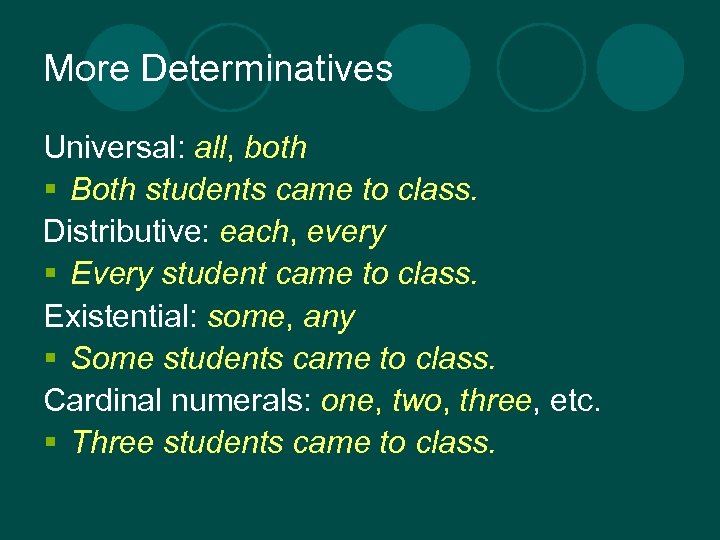 More Determinatives

Universal: all, both

- Both students came to class.

Distributive: each, every

- Every student came to class.

Existential: some, any

- Some students came to class.

Cardinal numerals: one, two, three, etc.

- Three students came to class.